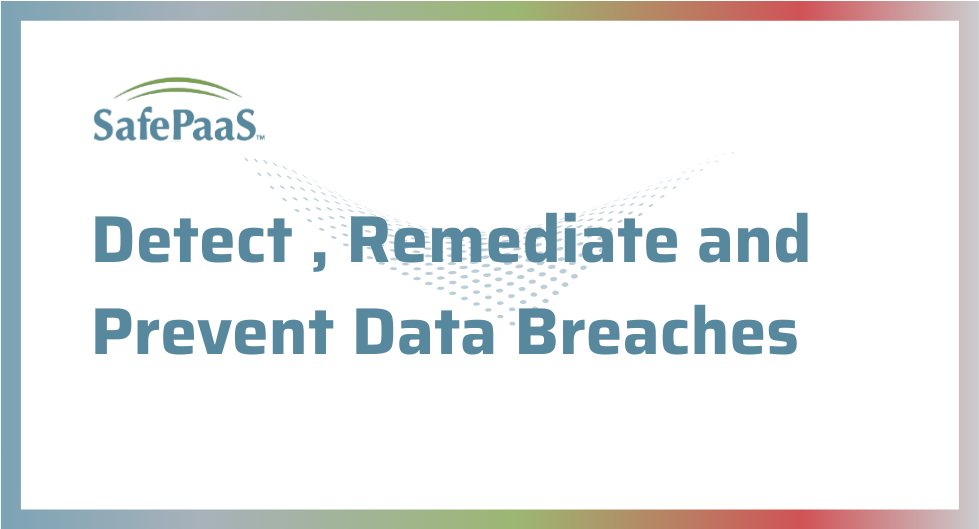 SafePaaS™

Detect , Remediate and Prevent Data Breaches